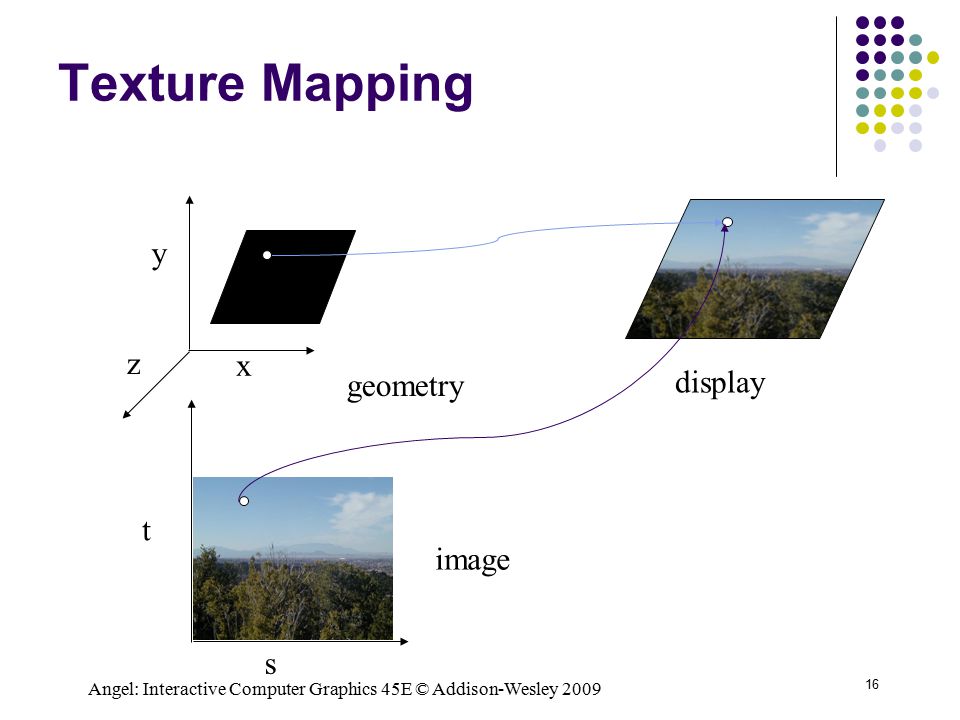 Texture Mapping

y

z

x

geometry

display

t

image

s

Angel: Interactive Computer Graphics 45E © Addison-Wesley 2009

16